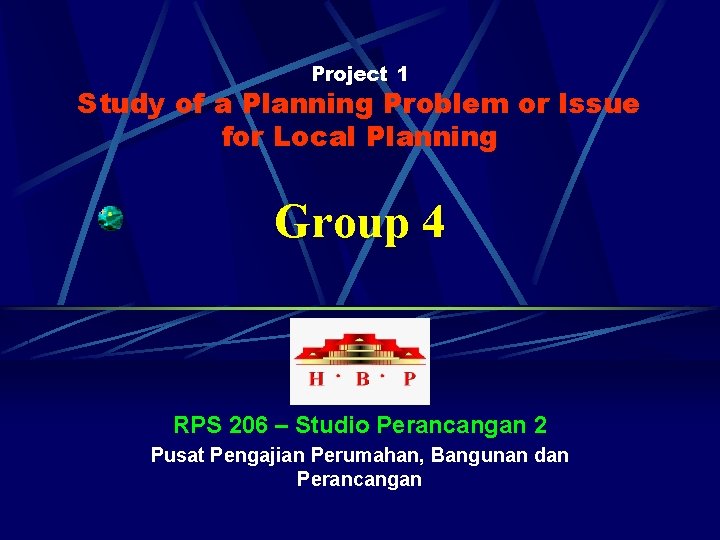 Project 1

Study of a Planning Problem or Issue for Local Planning

Group 4

H · B · P

RPS 206 – Studio Perancangan 2

Pusat Pengajian Perumahan, Bangunan dan Perancangan